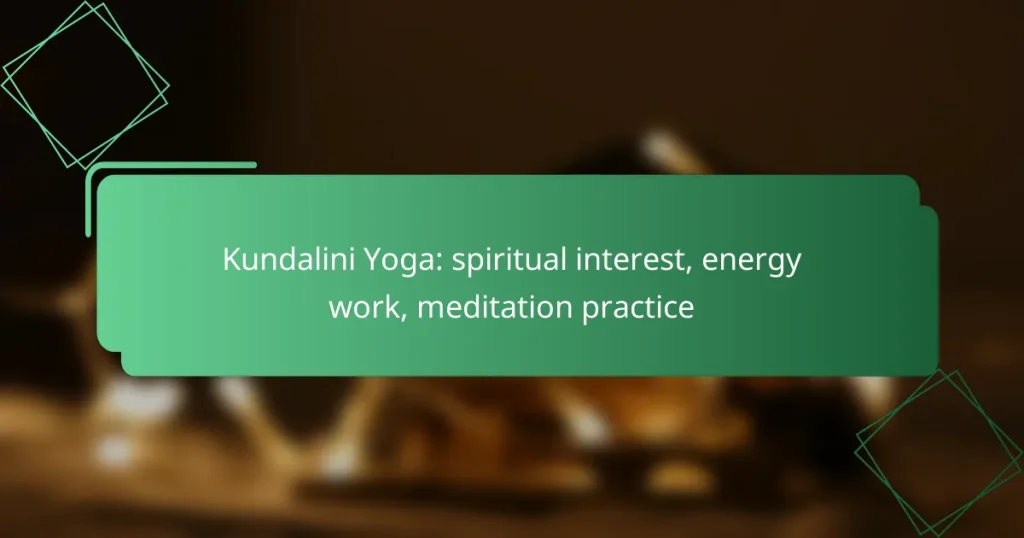 Kundalini Yoga: spiritual interest, energy work, meditation practice